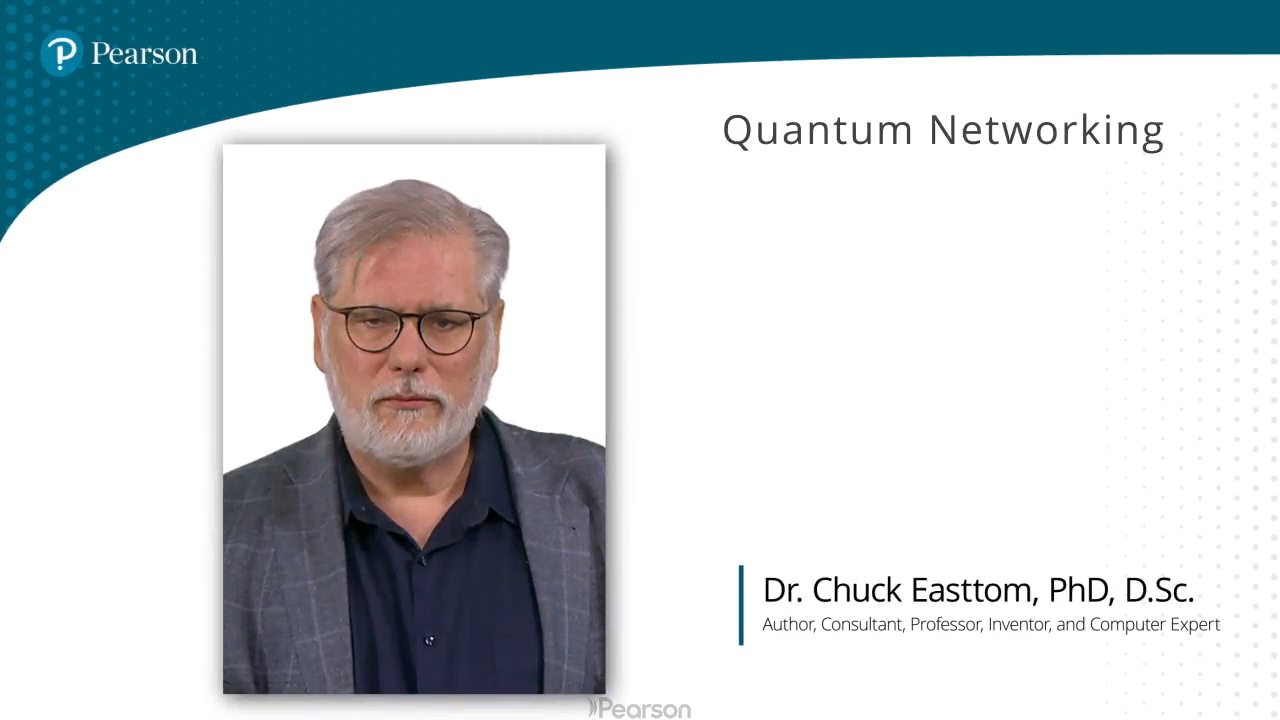 Pearson

Quantum Networking

Dr. Chuck Easttom, PhD, D.Sc.
Author, Consultant, Professor, Inventor, and Computer Expert

Pearson